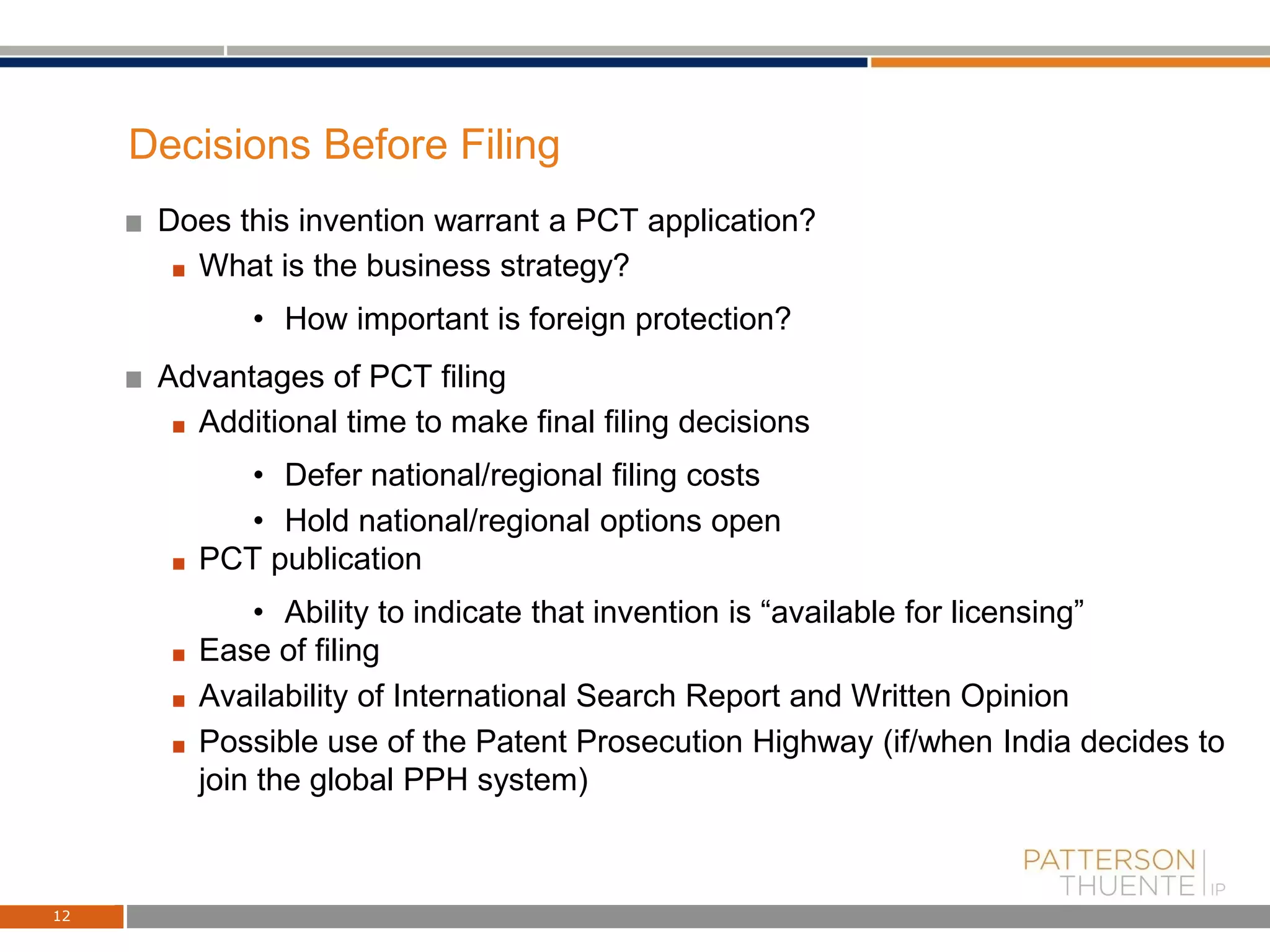 Decisions Before Filing

■ Does this invention warrant a PCT application?
■ What is the business strategy?
• How important is foreign protection?

■ Advantages of PCT filing
■ Additional time to make final filing decisions
• Defer national/regional filing costs
• Hold national/regional options open
■ PCT publication
• Ability to indicate that invention is “available for licensing”
■ Ease of filing
■ Availability of International Search Report and Written Opinion
■ Possible use of the Patent Prosecution Highway (if/when India decides to join the global PPH system)

PATTERSON THUENTE IP

12